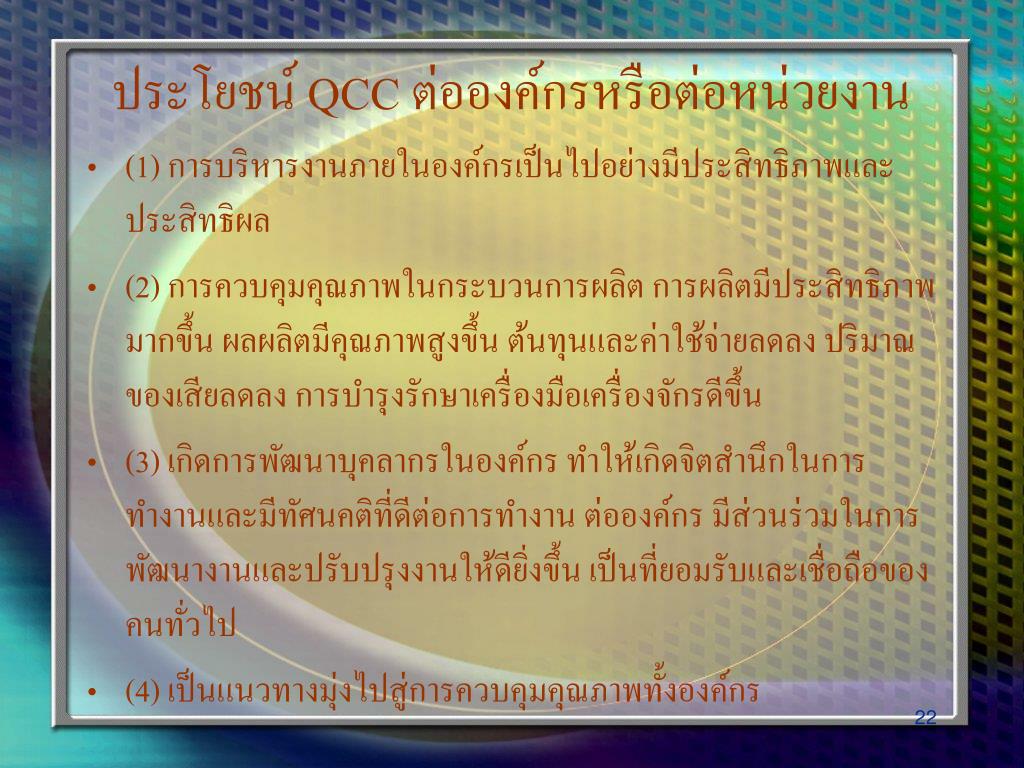 ประโยชน์ QCC ต่อองค์กรหรือต่อหน่วยงาน

• (1) การบริหารงานภายในองค์กรเป็นไปอย่างมีประสิทธิภาพและประสิทธิผล

• (2) การควบคุมคุณภาพในกระบวนการผลิต การผลิตมีประสิทธิภาพมากขึ้น ผลผลิตมีคุณภาพสูงขึ้น ต้นทุนและค่าใช้จ่ายลดลง ปริมาณของเสียลดลง การบำรุงรักษาเครื่องมือเครื่องจักรดีขึ้น

• (3) เกิดการพัฒนาบุคลากรในองค์กร ทำให้เกิดจิตสำนึกในการทำงานและมีทัศนคติที่ดีต่อการทำงาน ต่อองค์กร มีส่วนร่วมในการพัฒนางานและปรับปรุงงานให้ดียิ่งขึ้น เป็นที่ยอมรับและเชื่อถือของคนทั่วไป

• (4) เป็นแนวทางมุ่งไปสู่การควบคุมคุณภาพทั้งองค์กร

22